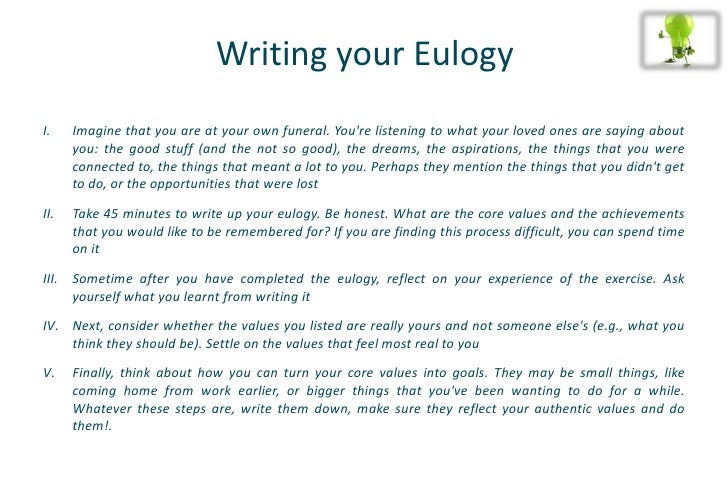 Writing your Eulogy

I. Imagine that you are at your own funeral. You're listening to what your loved ones are saying about you: the good stuff (and the not so good), the dreams, the aspirations, the things that you were connected to, the things that meant a lot to you. Perhaps they mention the things that you didn't get to do, or the opportunities that were lost

II. Take 45 minutes to write up your eulogy. Be honest. What are the core values and the achievements that you would like to be remembered for? If you are finding this process difficult, you can spend time on it

III. Sometime after you have completed the eulogy, reflect on your experience of the exercise. Ask yourself what you learnt from writing it

IV. Next, consider whether the values you listed are really yours and not someone else's (e.g., what you think they should be). Settle on the values that feel most real to you

V. Finally, think about how you can turn your core values into goals. They may be small things, like coming home from work earlier, or bigger things that you've been wanting to do for a while. Whatever these steps are, write them down, make sure they reflect your authentic values and do them!.